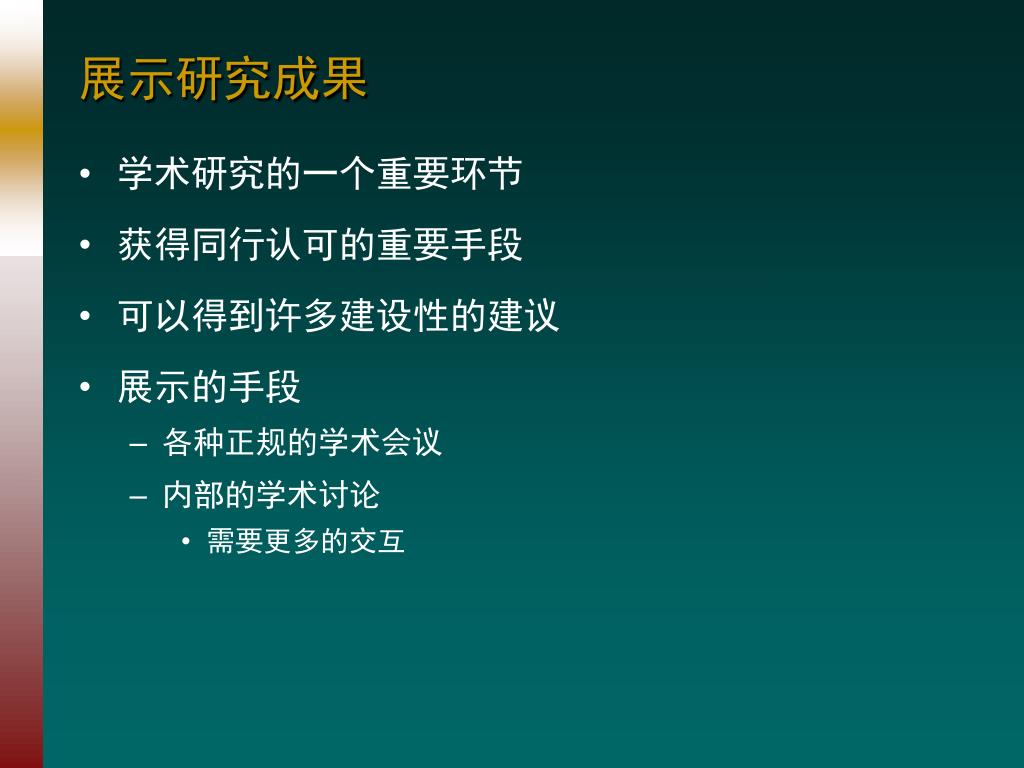 展示研究成果

• 学术研究的一个重要环节
• 获得同行认可的重要手段
• 可以得到许多建设性的建议
• 展示的手段
  – 各种正规的学术会议
  – 内部的学术讨论
    • 需要更多的交互